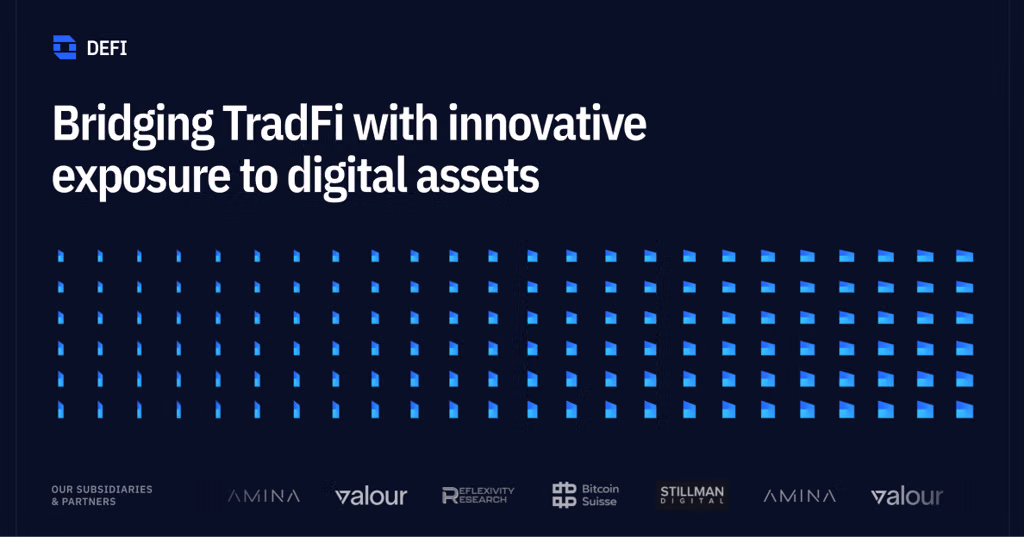 DEFI

Bridging TradFi with innovative exposure to digital assets

OUR SUBSIDIARIES & PARTNERS

AMINA

valour

REFLEXIVITY RESEARCH

Bitcoin Suisse

STILLMAN DIGITAL

AMINA

valour